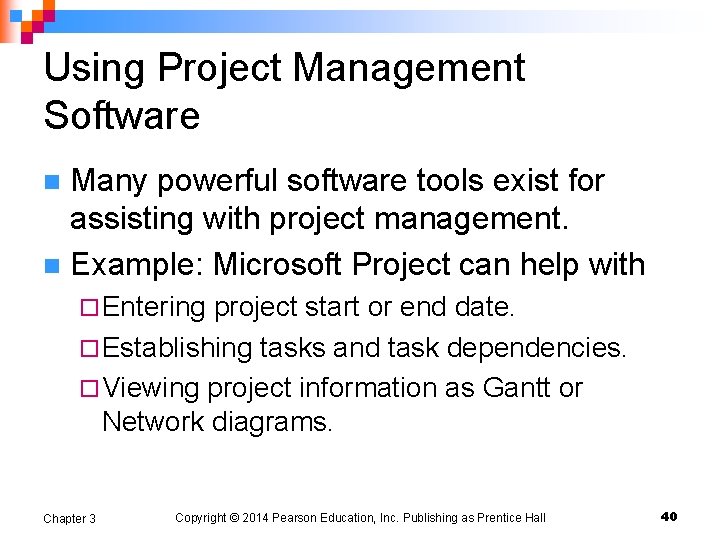 Using Project Management Software

Many powerful software tools exist for assisting with project management.

Example: Microsoft Project can help with

Entering project start or end date.

Establishing tasks and task dependencies.

Viewing project information as Gantt or Network diagrams.

Chapter 3

Copyright © 2014 Pearson Education, Inc. Publishing as Prentice Hall

40